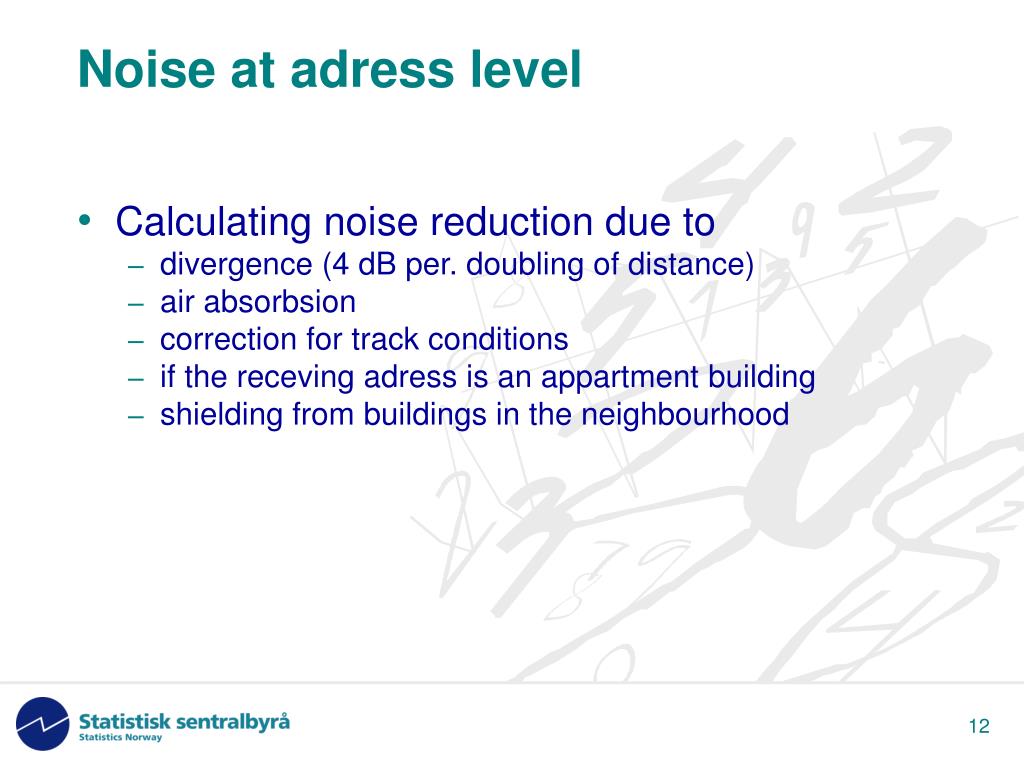 Noise at adress level

• Calculating noise reduction due to
– divergence (4 dB per. doubling of distance)
– air absorbsion
– correction for track conditions
– if the receving adress is an appartment building
– shielding from buildings in the neighbourhood

Statistisk sentralbyrå
Statistics Norway

12